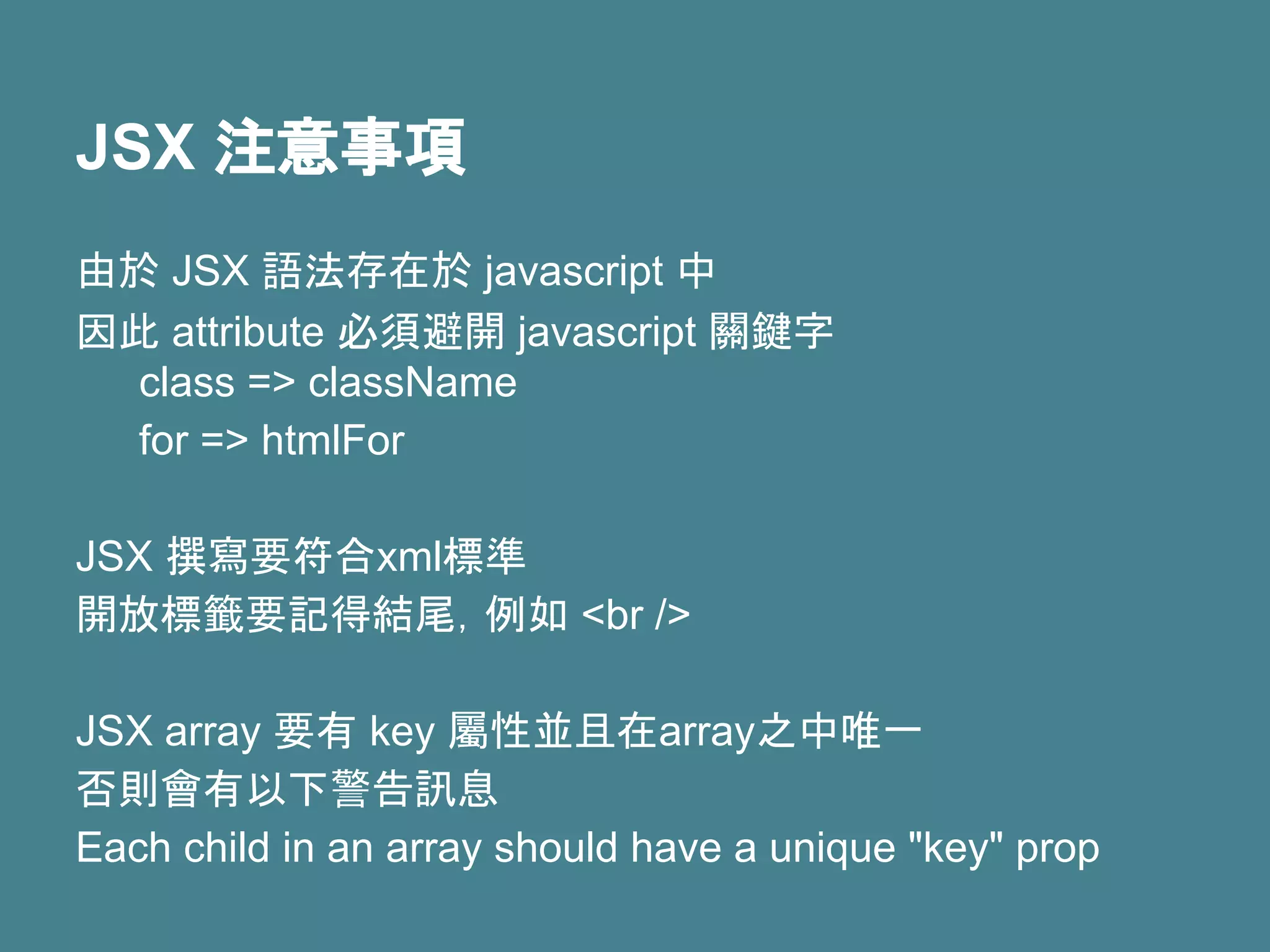 JSX 注意事項

由於 JSX 語法存在於 javascript 中
因此 attribute 必須避開 javascript 關鍵字
class => className
for => htmlFor

JSX 撰寫要符合xml標準
開放標籤要記得結尾, 例如 <br />

JSX array 要有 key 屬性並且在array之中唯一
否則會有以下警告訊息
Each child in an array should have a unique "key" prop